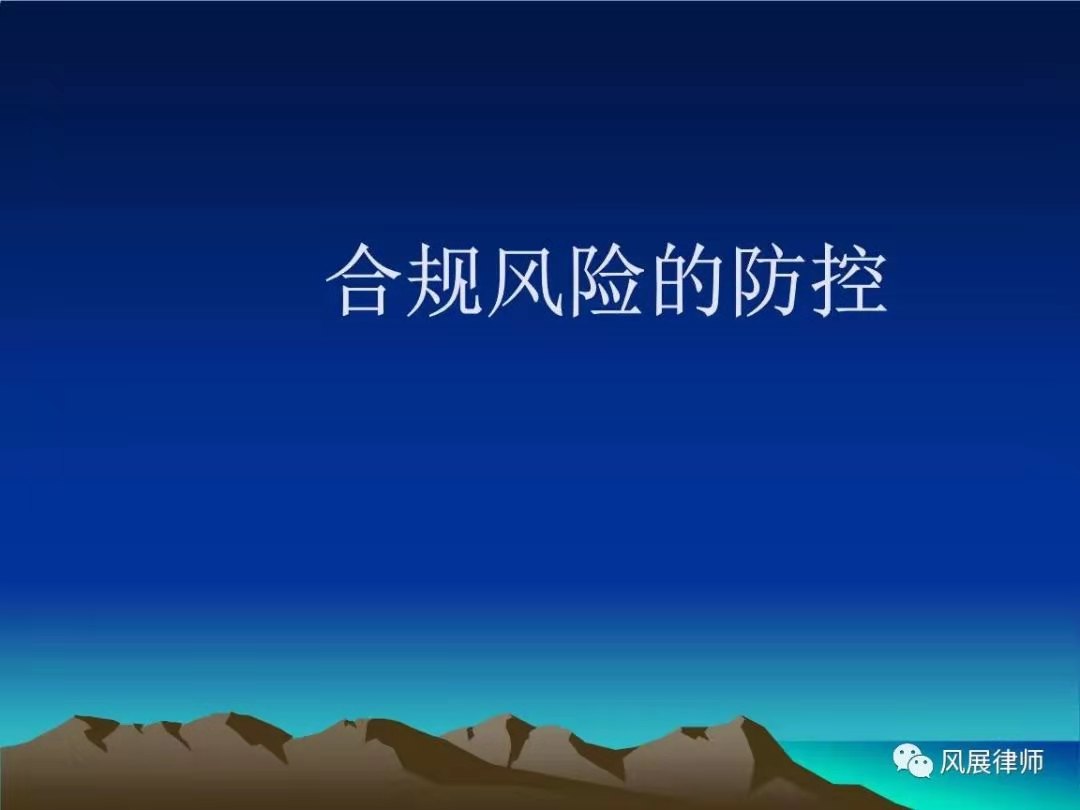 合规风险的防控

风展律师